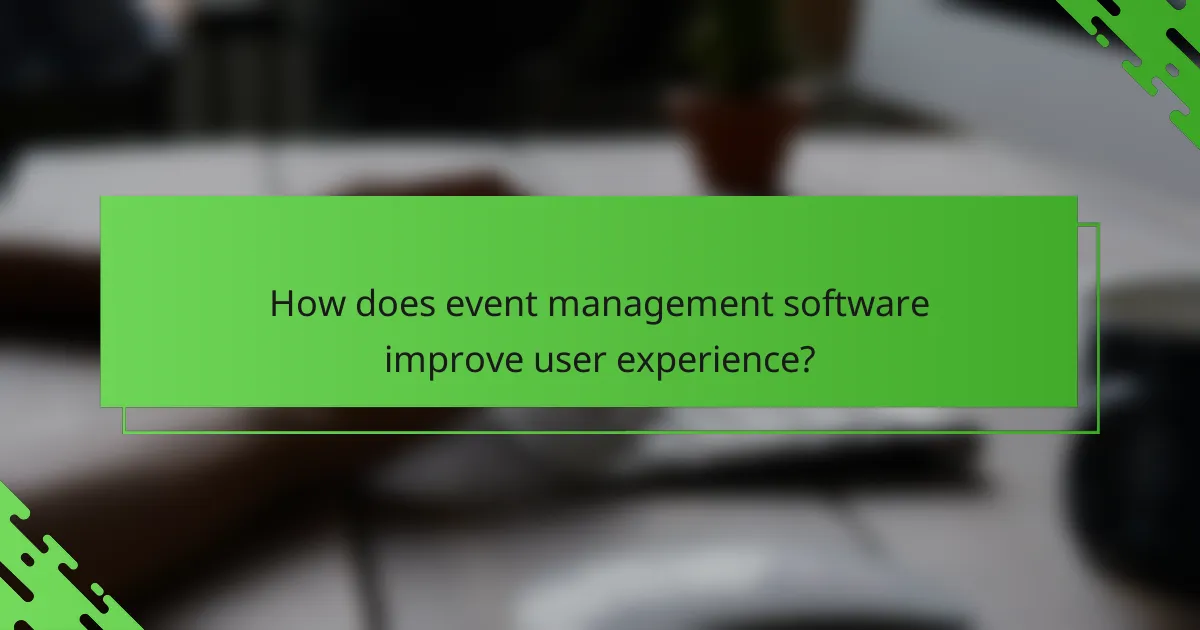 How does event management software improve user experience?